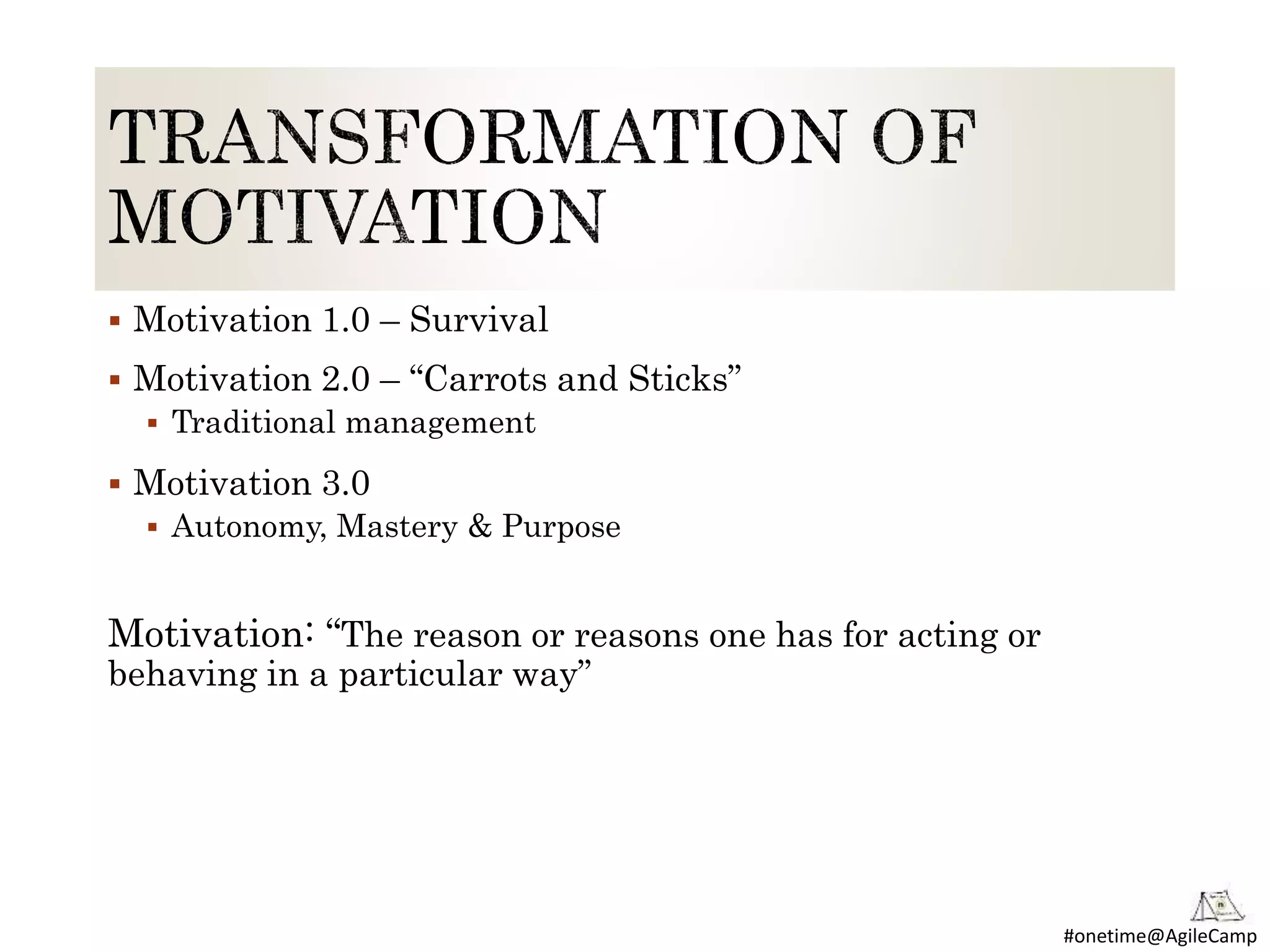 TRANSFORMATION OF MOTIVATION

▪ Motivation 1.0 – Survival

▪ Motivation 2.0 – “Carrots and Sticks”

▪ Traditional management

▪ Motivation 3.0

▪ Autonomy, Mastery & Purpose

Motivation: “The reason or reasons one has for acting or behaving in a particular way”

#onetime@AgileCamp